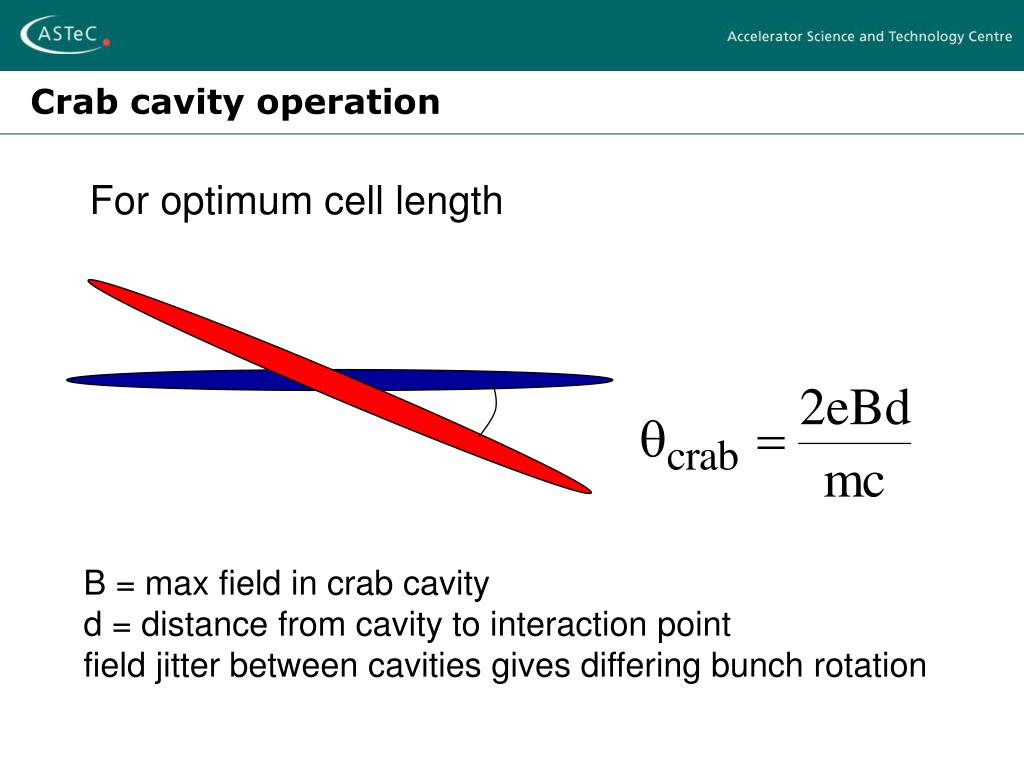 ASTeC

Accelerator Science and Technology Centre

Crab cavity operation

For optimum cell length

$\theta_{crab} = \frac{2eBd}{mc}$

B = max field in crab cavity
d = distance from cavity to interaction point
field jitter between cavities gives differing bunch rotation